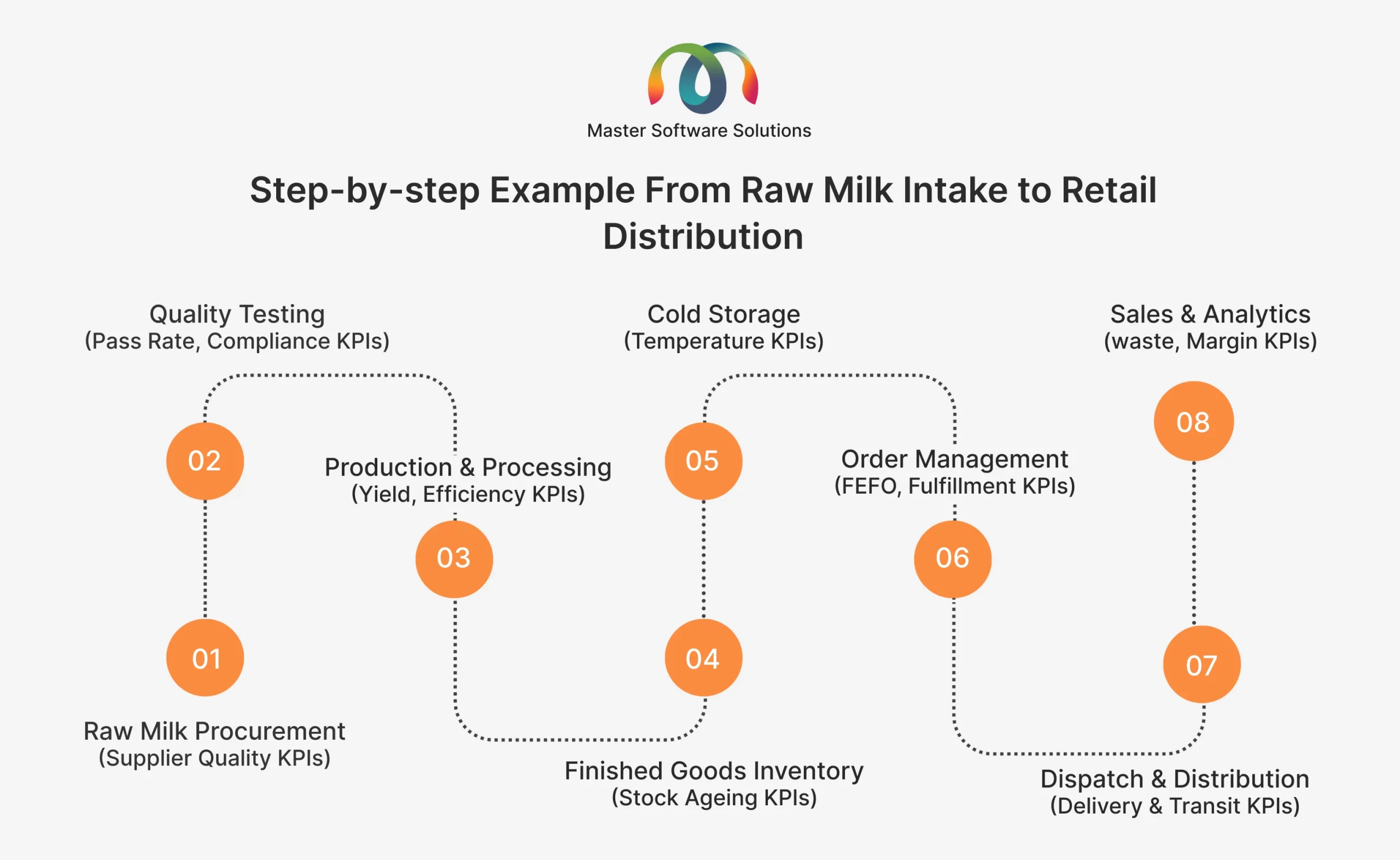 Master Software Solutions

Step-by-step Example From Raw Milk Intake to Retail Distribution

01
Raw Milk Procurement
(Supplier Quality KPIs)

02
Quality Testing
(Pass Rate, Compliance KPIs)

03
Production & Processing
(Yield, Efficiency KPIs)

04
Finished Goods Inventory
(Stock Ageing KPIs)

05
Cold Storage
(Temperature KPIs)

06
Order Management
(FEFO, Fulfillment KPIs)

07
Dispatch & Distribution
(Delivery & Transit KPIs)

08
Sales & Analytics
(waste, Margin KPIs)